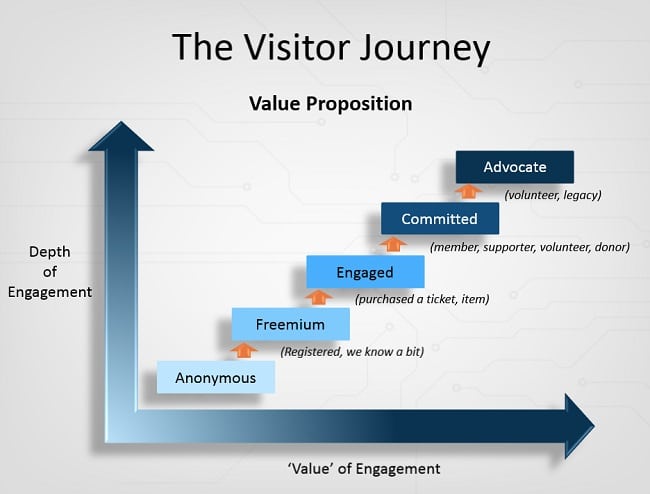 The Visitor Journey

Value Proposition

Depth of Engagement

Advocate
(volunteer, legacy)

Committed
(member, supporter, volunteer, donor)

Engaged
(purchased a ticket, item)

Freemium
(Registered, we know a bit)

Anonymous

'Value' of Engagement